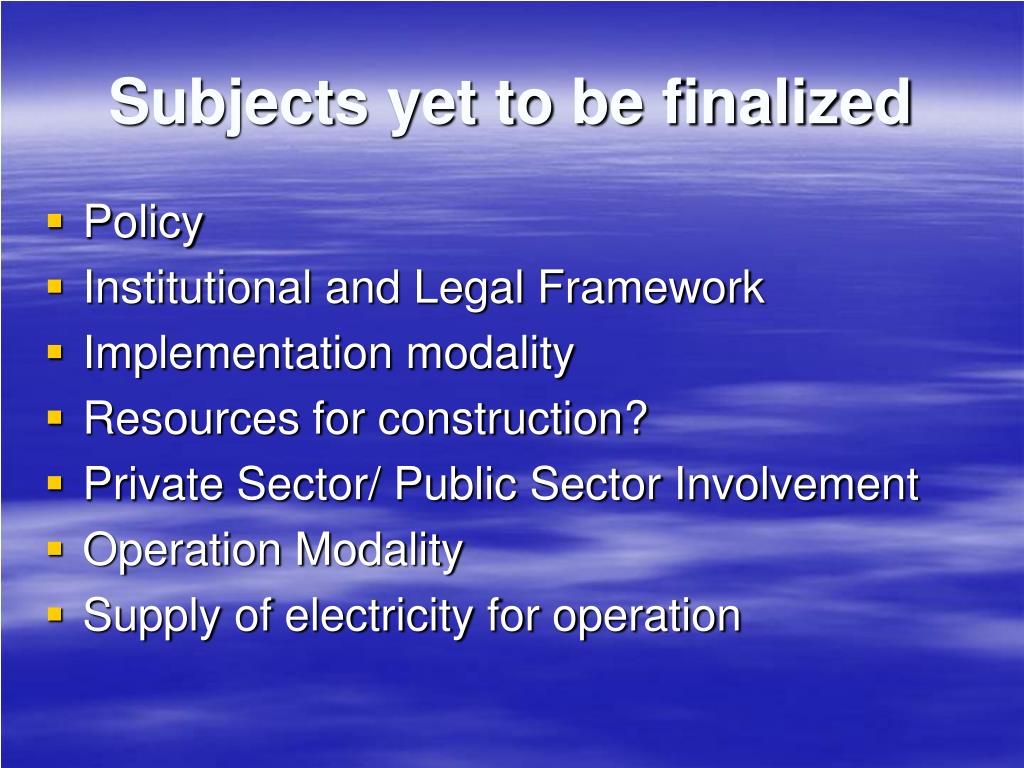 Subjects yet to be finalized

- Policy
- Institutional and Legal Framework
- Implementation modality
- Resources for construction?
- Private Sector/ Public Sector Involvement
- Operation Modality
- Supply of electricity for operation